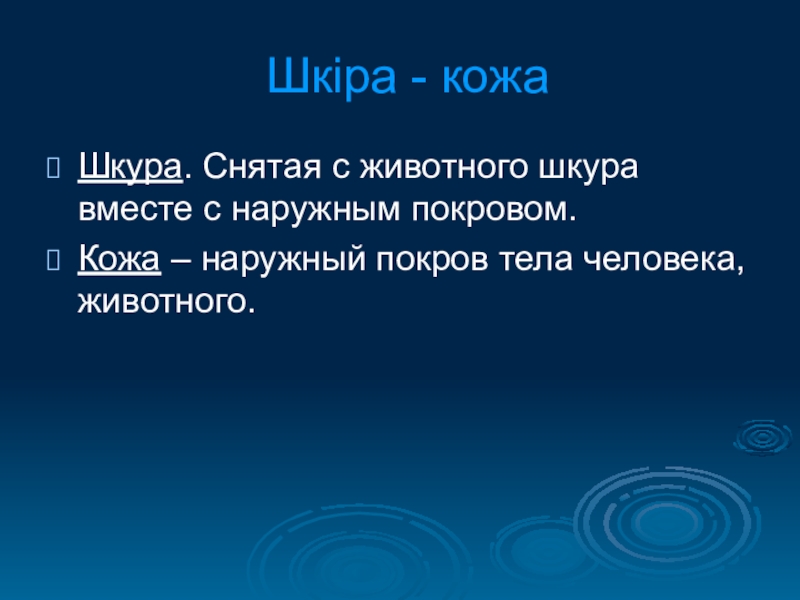 Шкіра - кожа

Шкура. Снятая с животного шкура вместе с наружным покровом.

Кожа – наружный покров тела человека, животного.